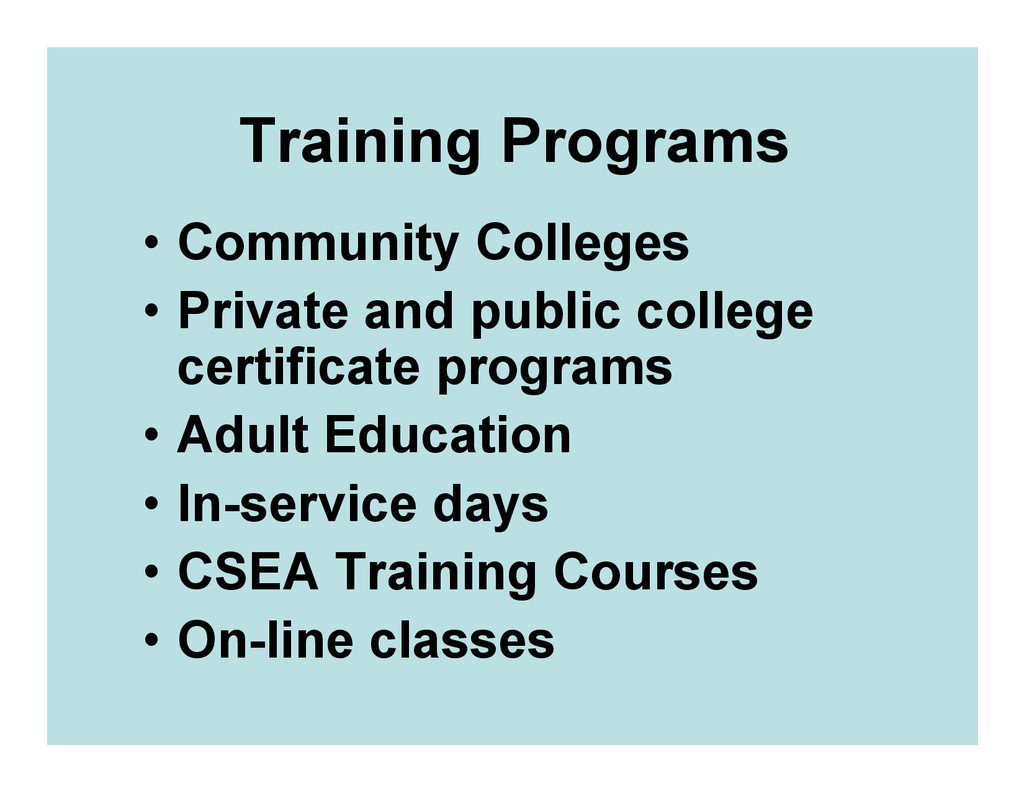 Training Programs

• Community Colleges
• Private and public college certificate programs
• Adult Education
• In-service days
• CSEA Training Courses
• On-line classes